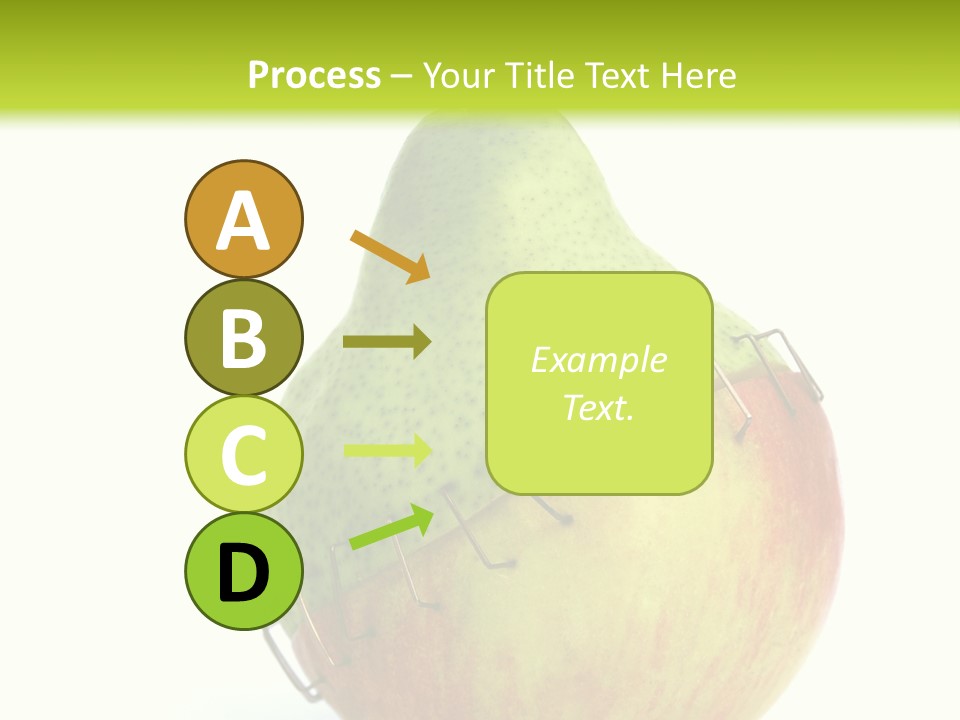 Process – Your Title Text Here

A

B

C

D

Example Text.